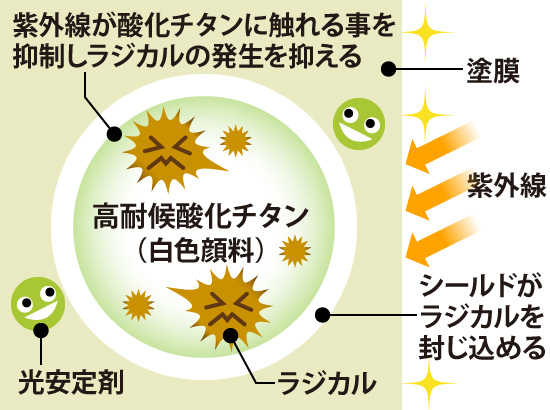 紫外線が酸化チタンに触れる事を抑制しラジカルの発生を抑える

塗膜

紫外線

高耐候酸化チタン
（白色顔料）

シールドがラジカルを封じ込める

光安定剤

ラジカル